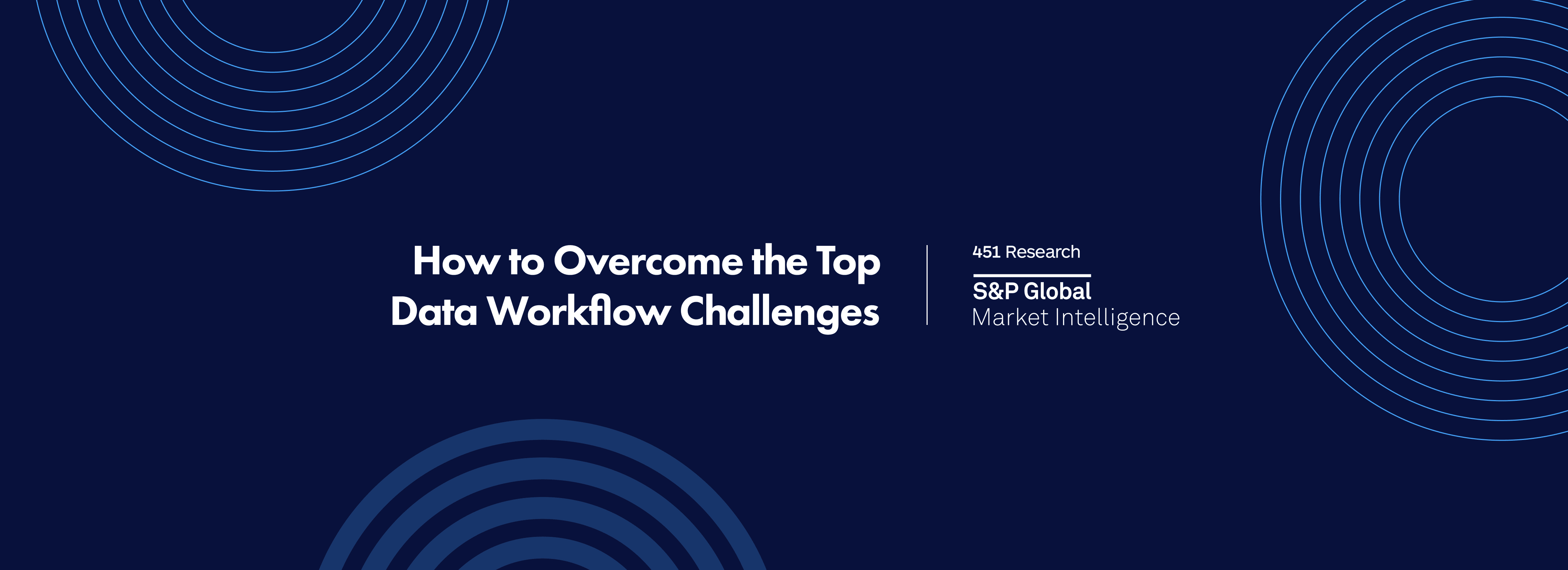 How to Overcome the Top Data Workflow Challenges

451 Research

S&P Global
Market Intelligence